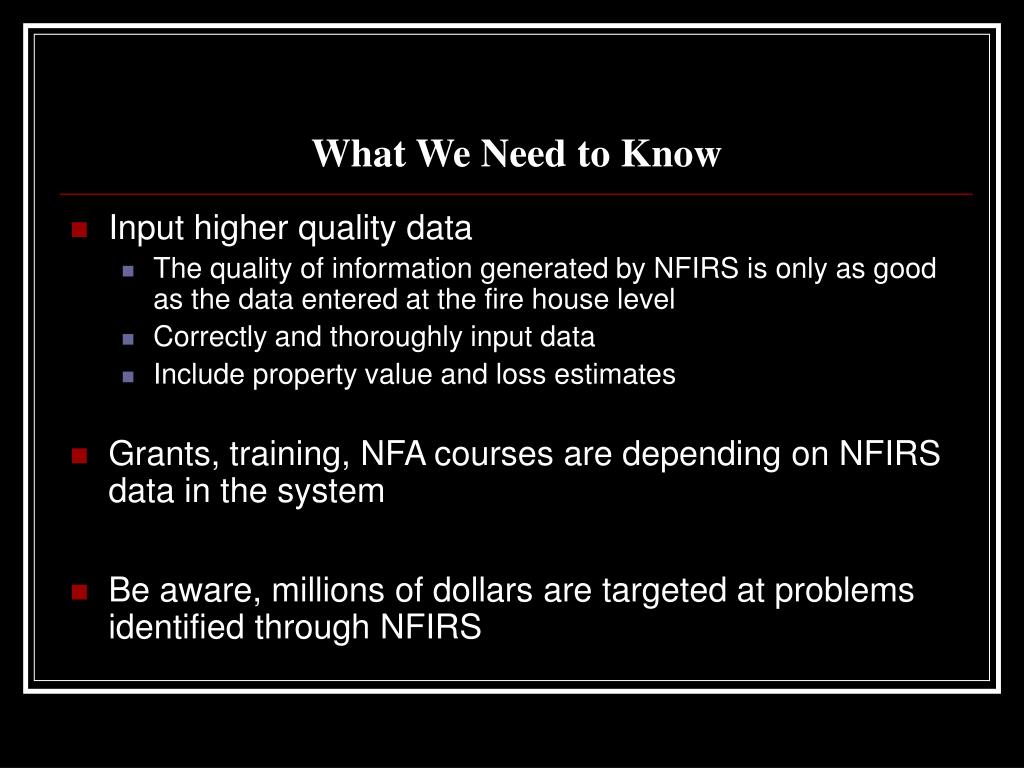 What We Need to Know

- Input higher quality data
  - The quality of information generated by NFIRS is only as good as the data entered at the fire house level
  - Correctly and thoroughly input data
  - Include property value and loss estimates

- Grants, training, NFA courses are depending on NFIRS data in the system

- Be aware, millions of dollars are targeted at problems identified through NFIRS